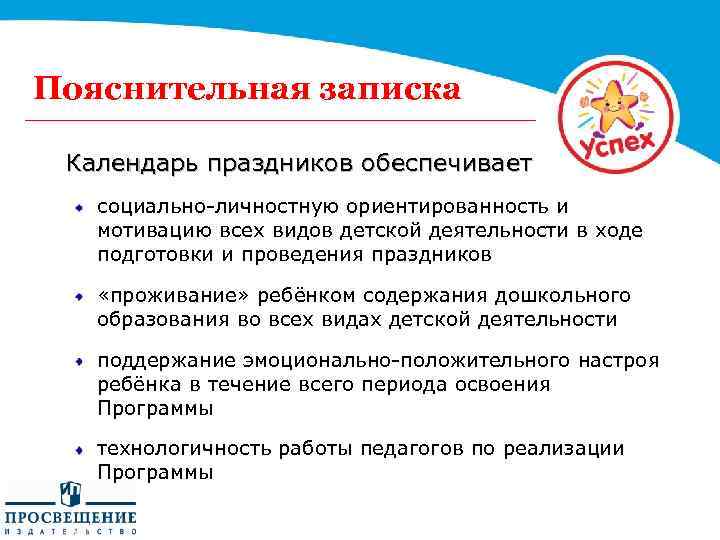 Пояснительная записка

успех

Календарь праздников обеспечивает

• социально-личностную ориентированность и мотивацию всех видов детской деятельности в ходе подготовки и проведения праздников

• «проживание» ребёнком содержания дошкольного образования во всех видах детской деятельности

• поддержание эмоционально-положительного настроя ребёнка в течение всего периода освоения Программы

• технологичность работы педагогов по реализации Программы

ПРОСВЕЩЕНИЕ
ИЗДАТЕЛЬСТВО